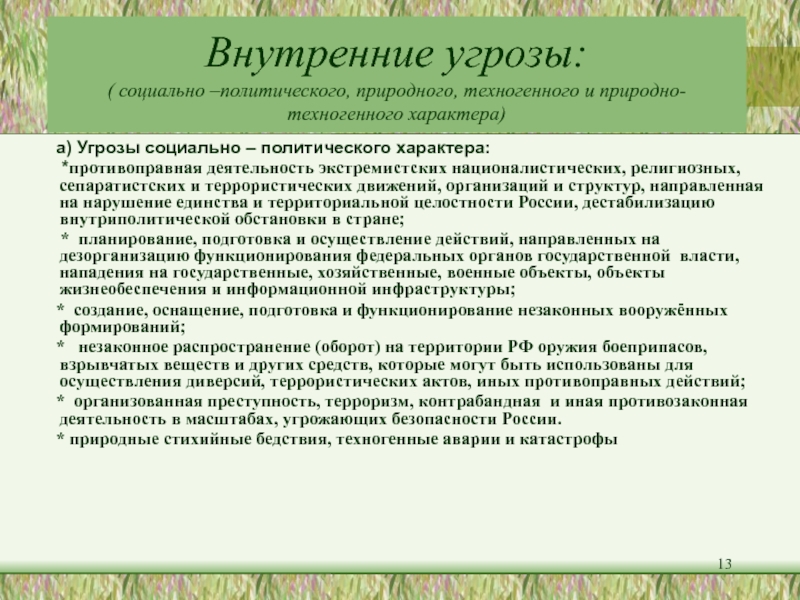 Внутренние угрозы:

( социально –политического, природного, техногенного и природно-техногенного характера)

а) Угрозы социально – политического характера:

*противоправная деятельность экстремистских националистических, религиозных, сепаратистских и террористических движений, организаций и структур, направленная на нарушение единства и территориальной целостности России, дестабилизацию внутриполитической обстановки в стране;

* планирование, подготовка и осуществление действий, направленных на дезорганизацию функционирования федеральных органов государственной власти, нападения на государственные, хозяйственные, военные объекты, объекты жизнеобеспечения и информационной инфраструктуры;

* создание, оснащение, подготовка и функционирование незаконных вооружённых формирований;

* незаконное распространение (оборот) на территории РФ оружия боеприпасов, взрывчатых веществ и других средств, которые могут быть использованы для осуществления диверсий, террористических актов, иных противоправных действий;

* организованная преступность, терроризм, контрабандная и иная противозаконная деятельность в масштабах, угрожающих безопасности России.

* природные стихийные бедствия, техногенные аварии и катастрофы

13